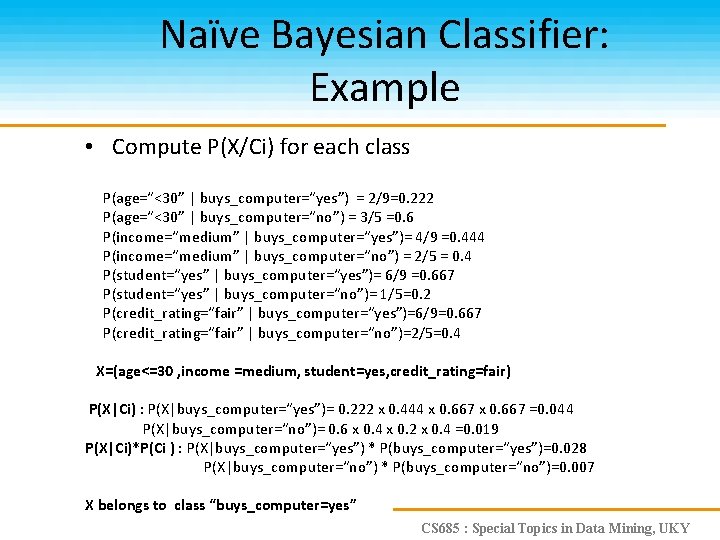 Naïve Bayesian Classifier: Example

• Compute P(X/Ci) for each class

P(age="<30" | buys_computer="yes") = 2/9=0.222
P(age="<30" | buys_computer="no") = 3/5 =0.6
P(income="medium" | buys_computer="yes")= 4/9 =0.444
P(income="medium" | buys_computer="no") = 2/5 = 0.4
P(student="yes" | buys_computer="yes")= 6/9 =0.667
P(student="yes" | buys_computer="no")= 1/5=0.2
P(credit_rating="fair" | buys_computer="yes")=6/9=0.667
P(credit_rating="fair" | buys_computer="no")=2/5=0.4

X=(age<=30 ,income =medium, student=yes,credit_rating=fair)

P(X|Ci) : P(X|buys_computer="yes")= 0.222 x 0.444 x 0.667 x 0.667 =0.044
P(X|buys_computer="no")= 0.6 x 0.4 x 0.2 x 0.4 =0.019
P(X|Ci)*P(Ci ) : P(X|buys_computer="yes") * P(buys_computer="yes")=0.028
P(X|buys_computer="no") * P(buys_computer="no")=0.007

X belongs to class "buys_computer=yes"

CS685 : Special Topics in Data Mining, UKY